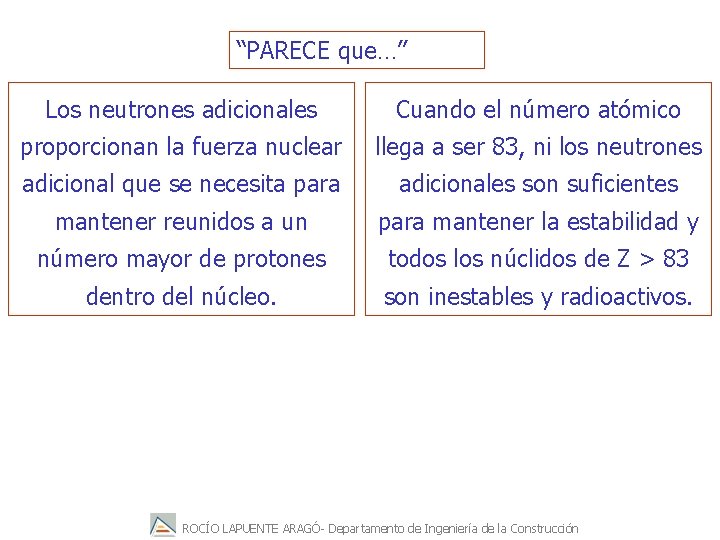 “PARECE que…”

Los neutrones adicionales proporcionan la fuerza nuclear adicional que se necesita para mantener reunidos a un número mayor de protones dentro del núcleo.

Cuando el número atómico llega a ser 83, ni los neutrones adicionales son suficientes para mantener la estabilidad y todos los núclidos de Z > 83 son inestables y radioactivos.

ROCÍO LAPUENTE ARAGÓ- Departamento de Ingeniería de la Construcción